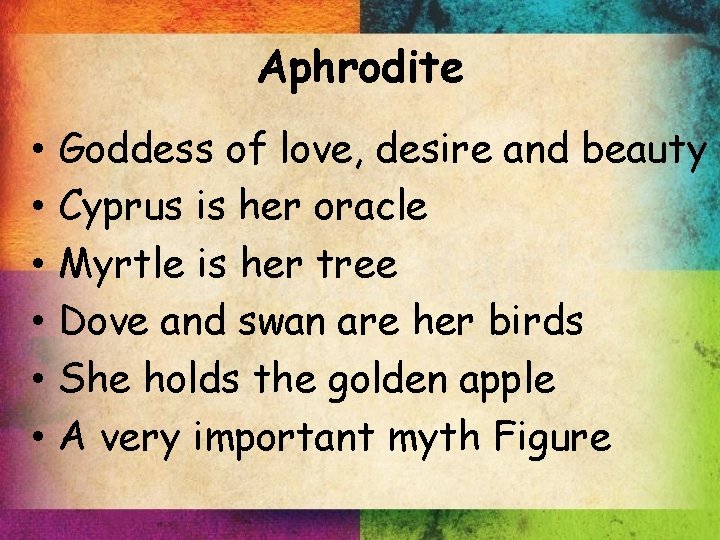 Aphrodite

• Goddess of love, desire and beauty
• Cyprus is her oracle
• Myrtle is her tree
• Dove and swan are her birds
• She holds the golden apple
• A very important myth Figure